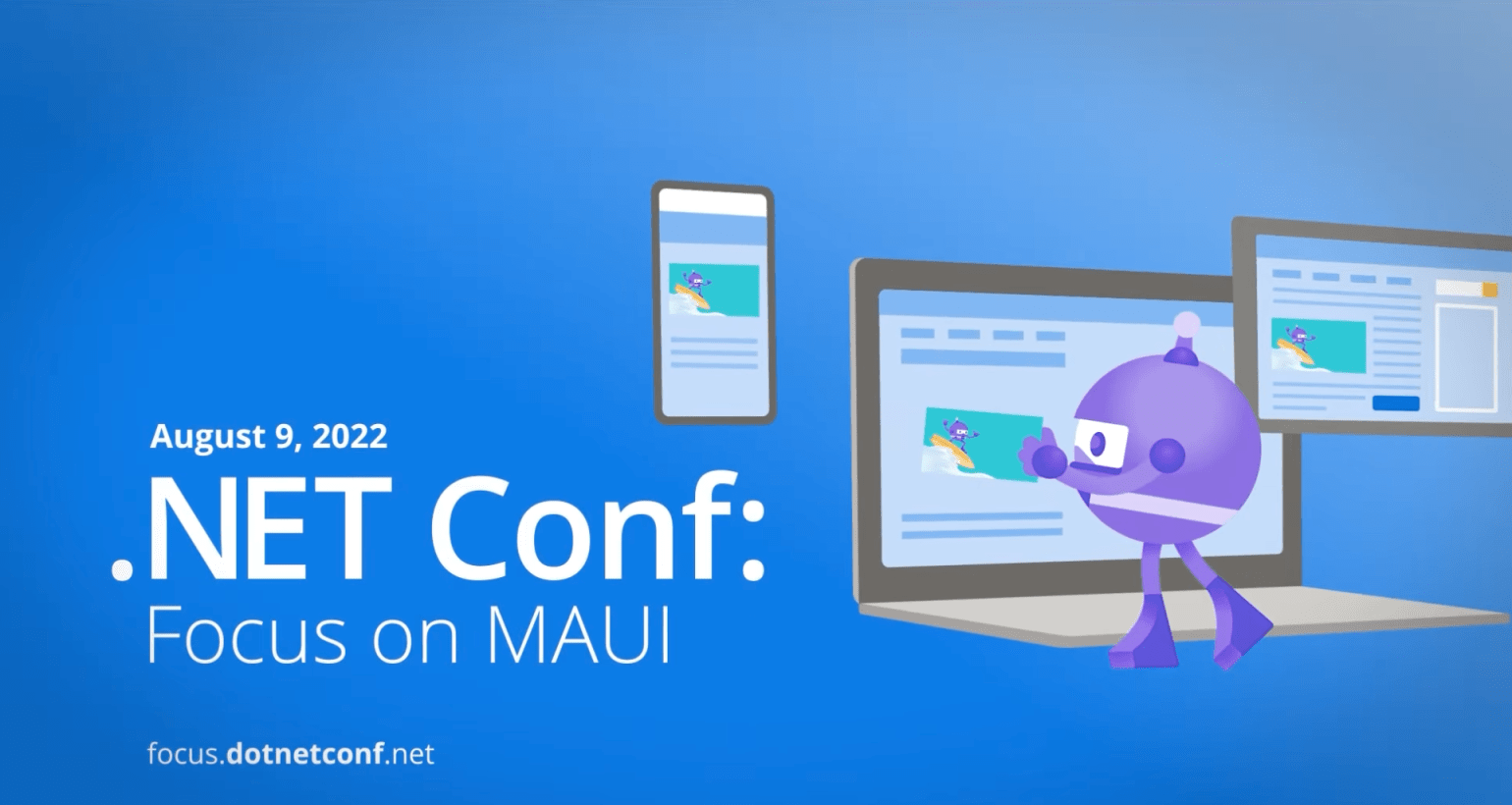 August 9, 2022

.NET Conf:
Focus on MAUI

focus.dotnetconf.net